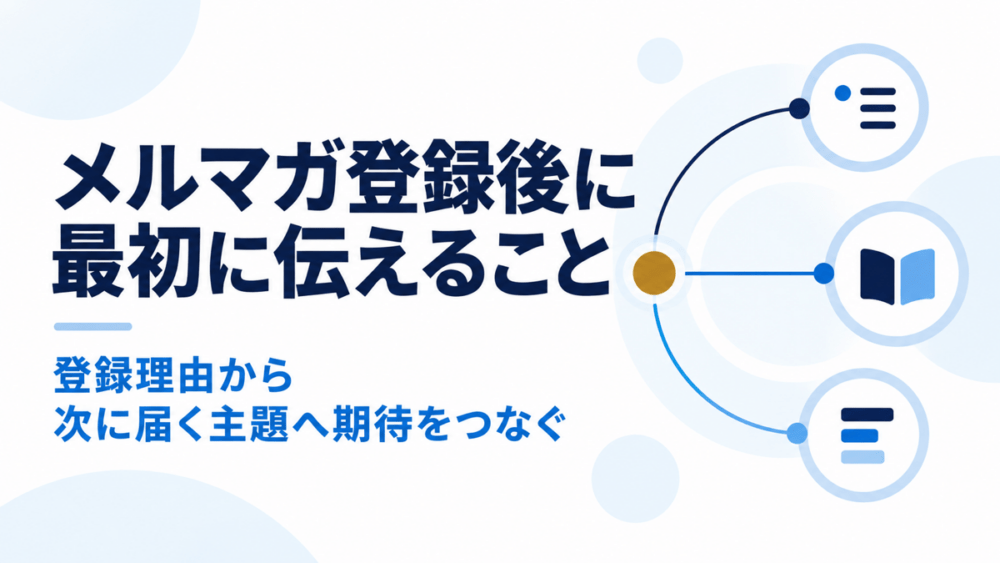 メルマガ登録後に
最初に伝えること

登録理由から
次に届く主題へ期待をつなぐ